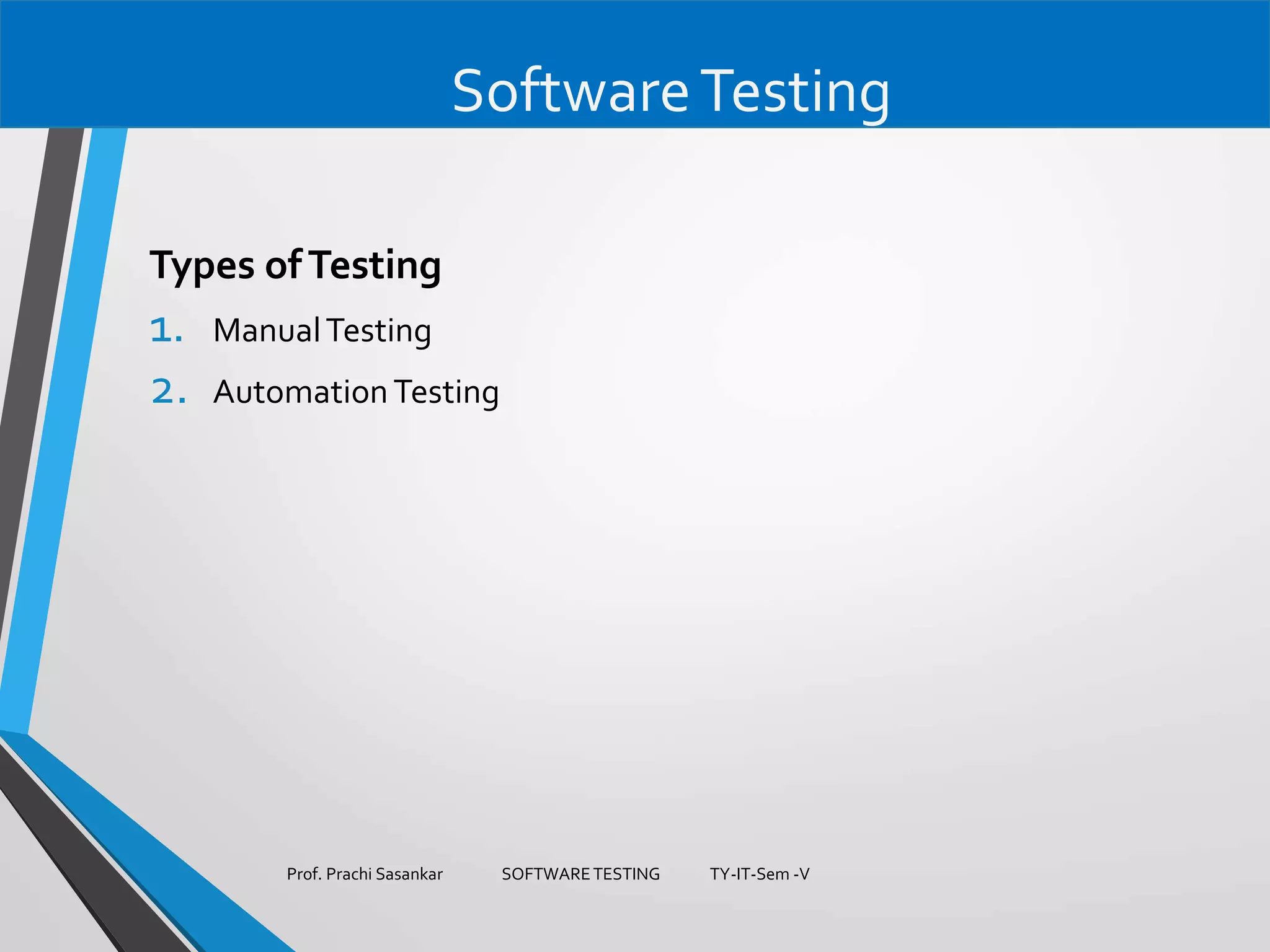 Software Testing

Types of Testing

1. Manual Testing
2. Automation Testing

Prof. Prachi Sasankar SOFTWARE TESTING TY-IT-Sem -V